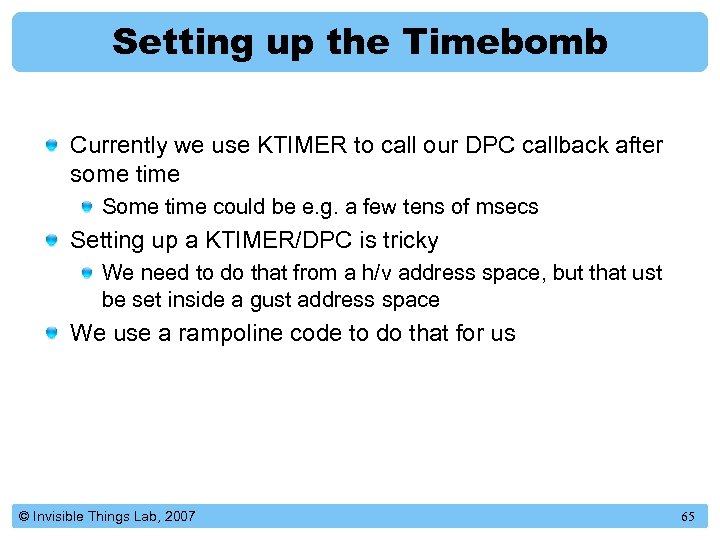 Setting up the Timebomb

Currently we use KTIMER to call our DPC callback after some time

Some time could be e.g. a few tens of msecs

Setting up a KTIMER/DPC is tricky

We need to do that from a h/v address space, but that ust be set inside a gust address space

We use a rampoline code to do that for us

© Invisible Things Lab, 2007

65